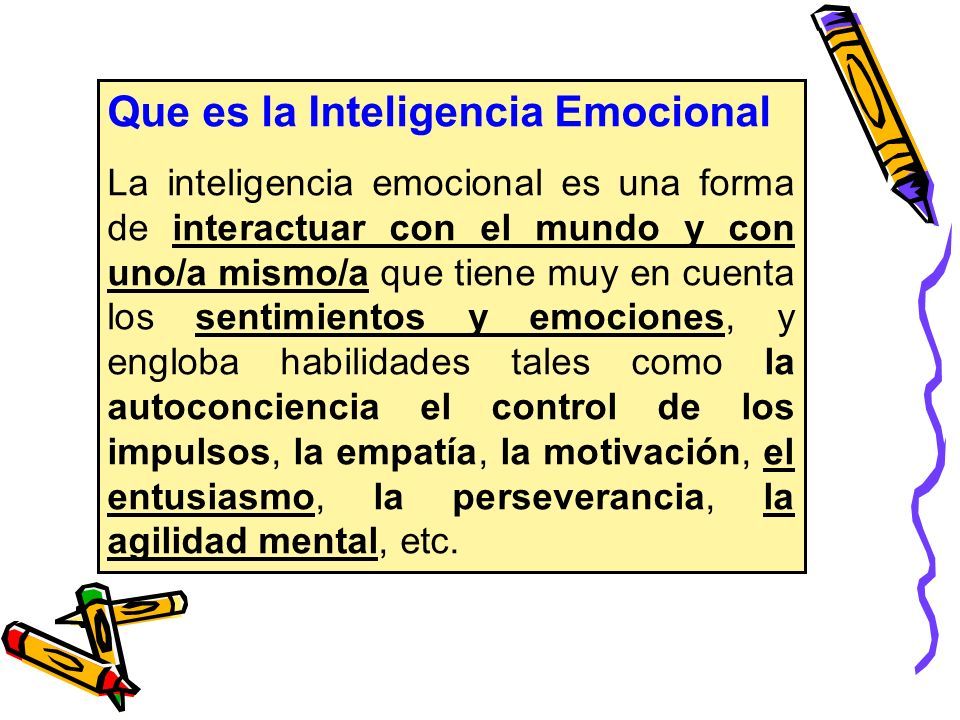 Que es la Inteligencia Emocional

La inteligencia emocional es una forma de interactuar con el mundo y con uno/a mismo/a que tiene muy en cuenta los sentimientos y emociones, y engloba habilidades tales como la autoconciencia el control de los impulsos, la empatía, la motivación, el entusiasmo, la perseverancia, la agilidad mental, etc.